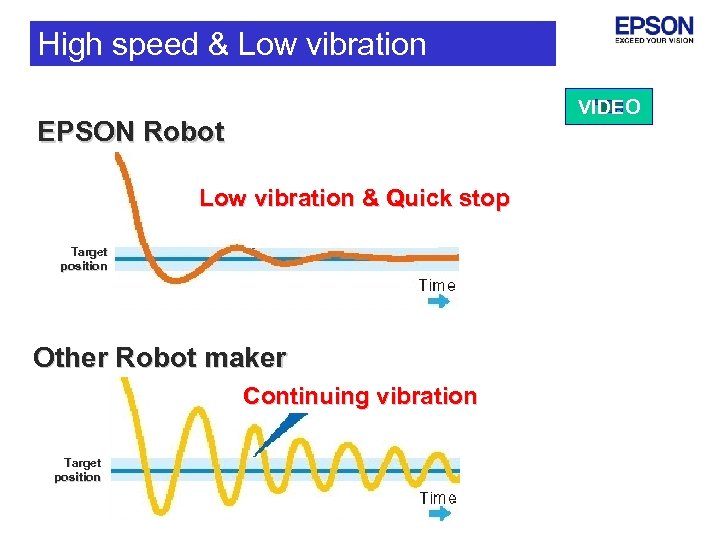 High speed & Low vibration

EPSON
EXCEED YOUR VISION

VIDEO

EPSON Robot

Low vibration & Quick stop

Target position

Time

Other Robot maker

Continuing vibration

Target position

Time